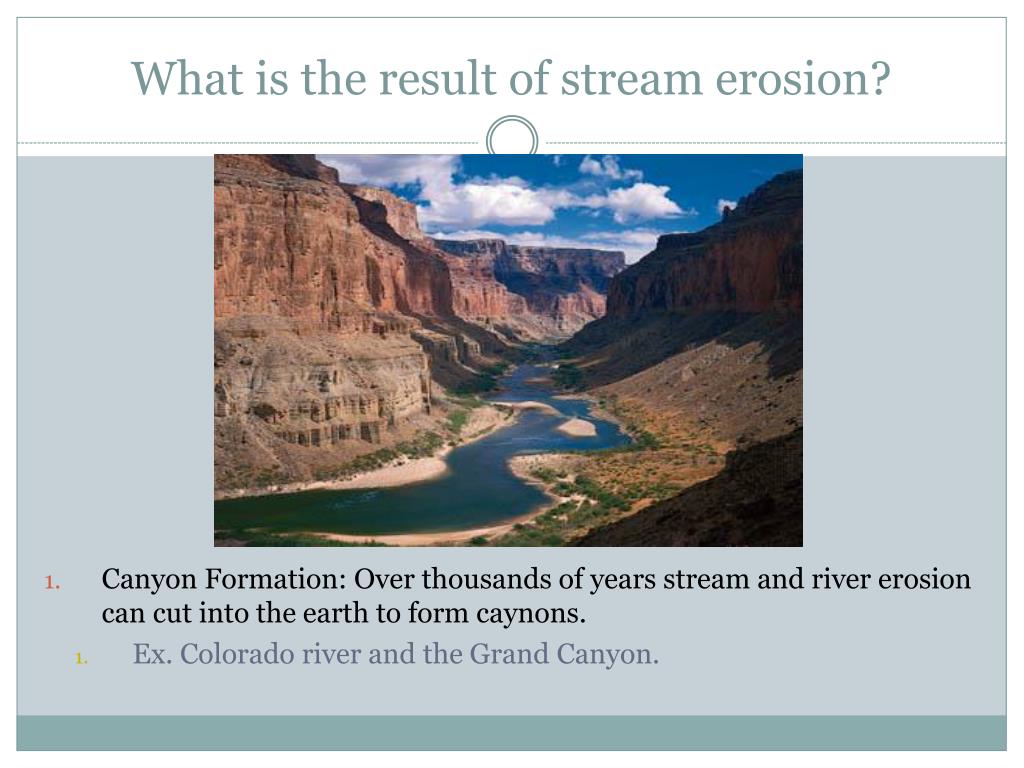 What is the result of stream erosion?

1. Canyon Formation: Over thousands of years stream and river erosion can cut into the earth to form caynons.

1. Ex. Colorado river and the Grand Canyon.